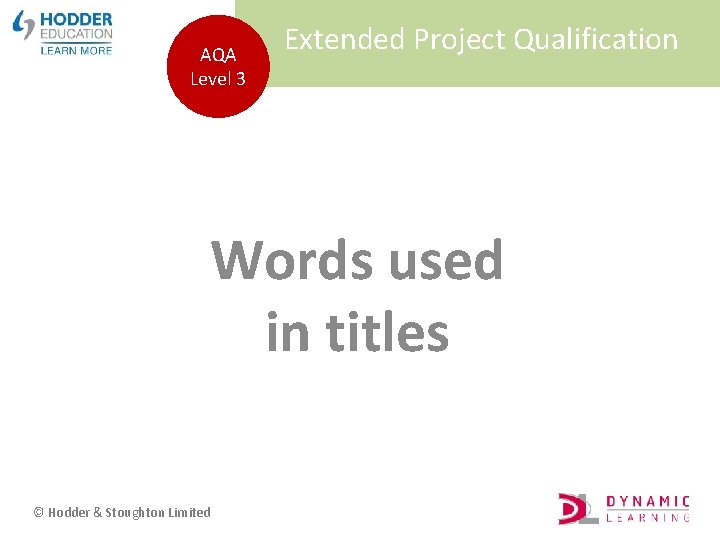 HODDER EDUCATION
LEARN MORE

AQA
Level 3

Extended Project Qualification

Words used in titles

© Hodder & Stoughton Limited

DL DYNAMIC LEARNING